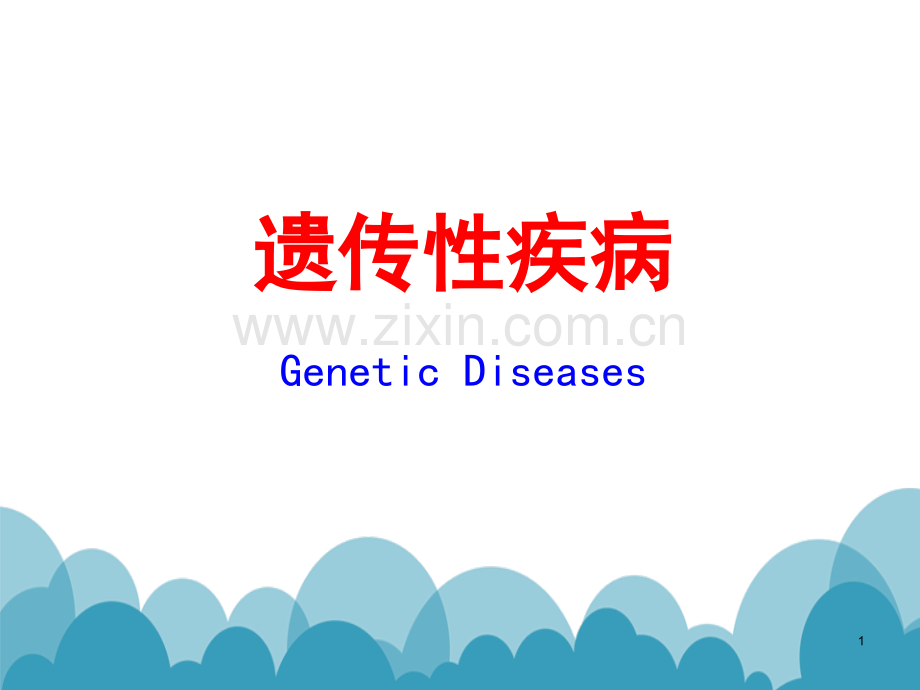 遗传性疾病

www.zixin.com.cn

Genetic Diseases

1